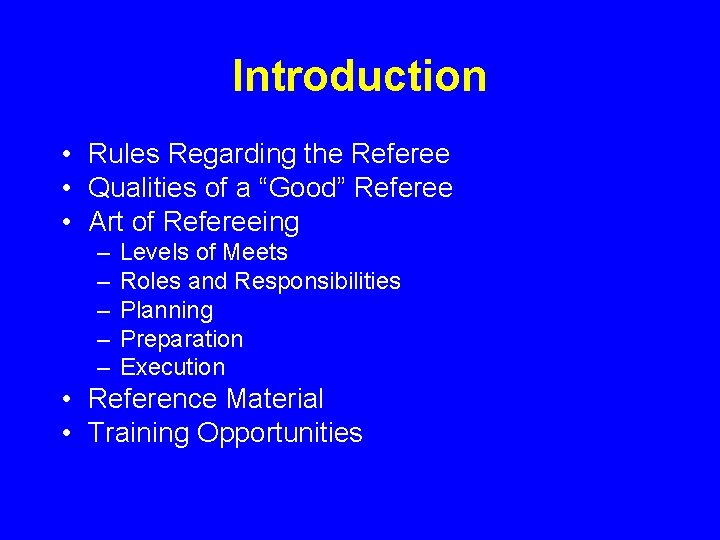 Introduction

• Rules Regarding the Referee
• Qualities of a “Good” Referee
• Art of Refereeing
– Levels of Meets
– Roles and Responsibilities
– Planning
– Preparation
– Execution
• Reference Material
• Training Opportunities